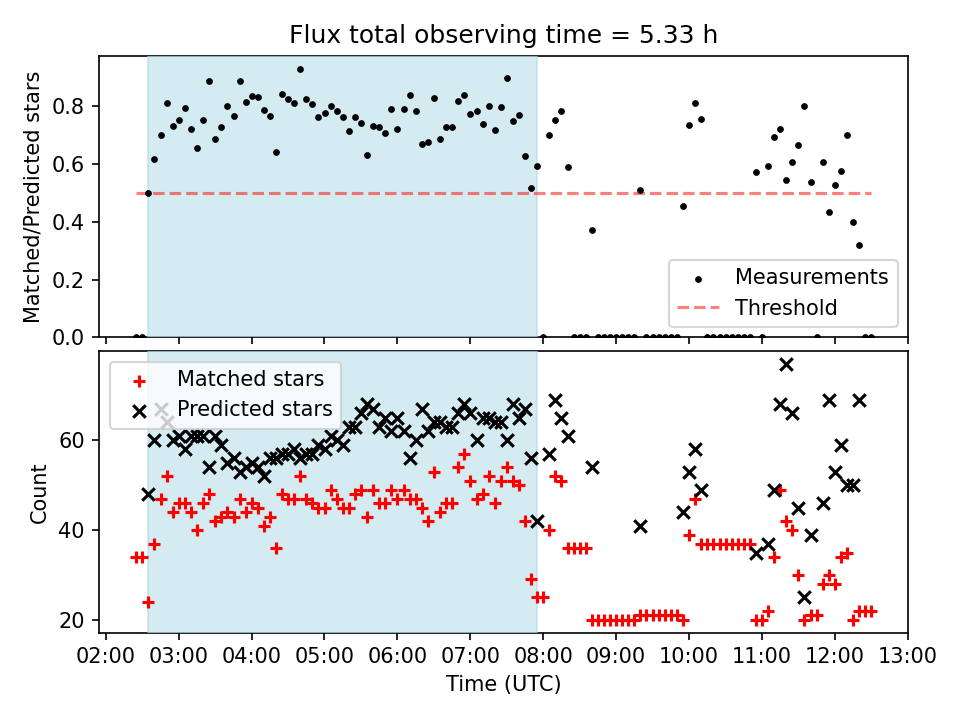 Flux total observing time = 5.33 h

Matched/Predicted stars

0.8
0.6
0.4
0.2
0.0

Measurements
Threshold

Matched stars
Predicted stars

Count

60
40
20

02:00 03:00 04:00 05:00 06:00 07:00 08:00 09:00 10:00 11:00 12:00 13:00

Time (UTC)